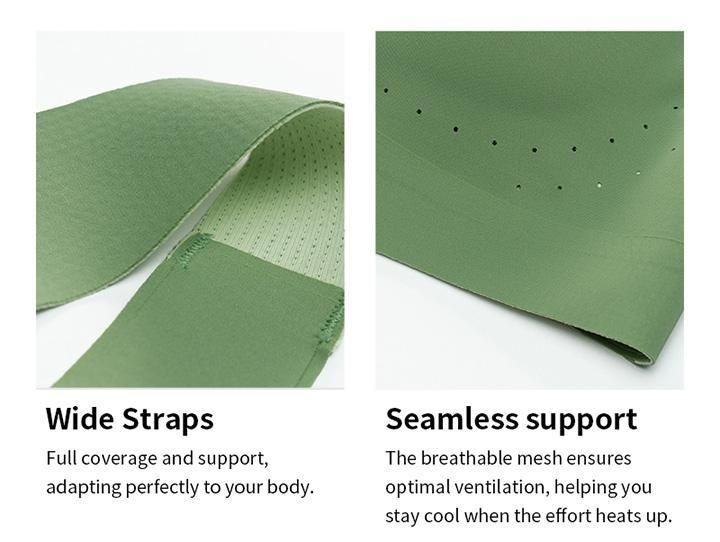 Wide Straps

Full coverage and support, adapting perfectly to your body.

Seamless support

The breathable mesh ensures optimal ventilation, helping you stay cool when the effort heats up.